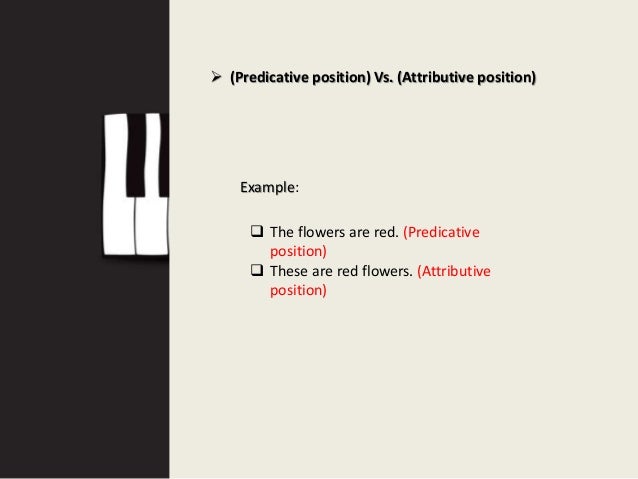 ➢ (Predicative position) Vs. (Attributive position)

Example:

❑ The flowers are red. (Predicative position)
❑ These are red flowers. (Attributive position)